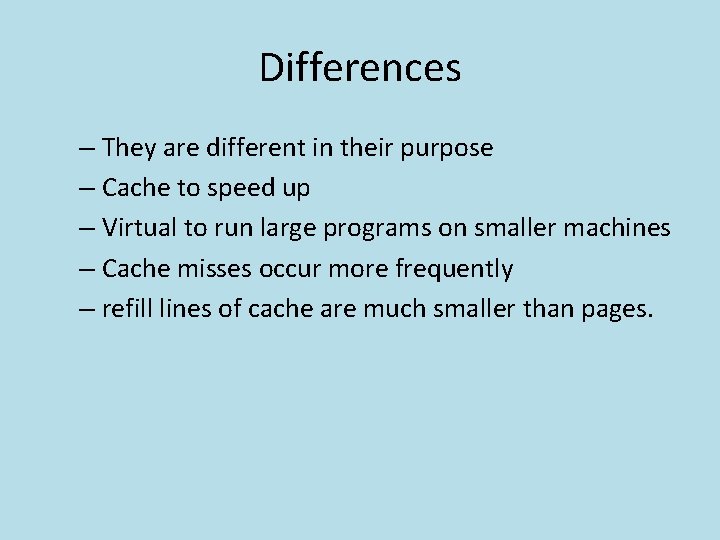 Differences

– They are different in their purpose
– Cache to speed up
– Virtual to run large programs on smaller machines
– Cache misses occur more frequently
– refill lines of cache are much smaller than pages.